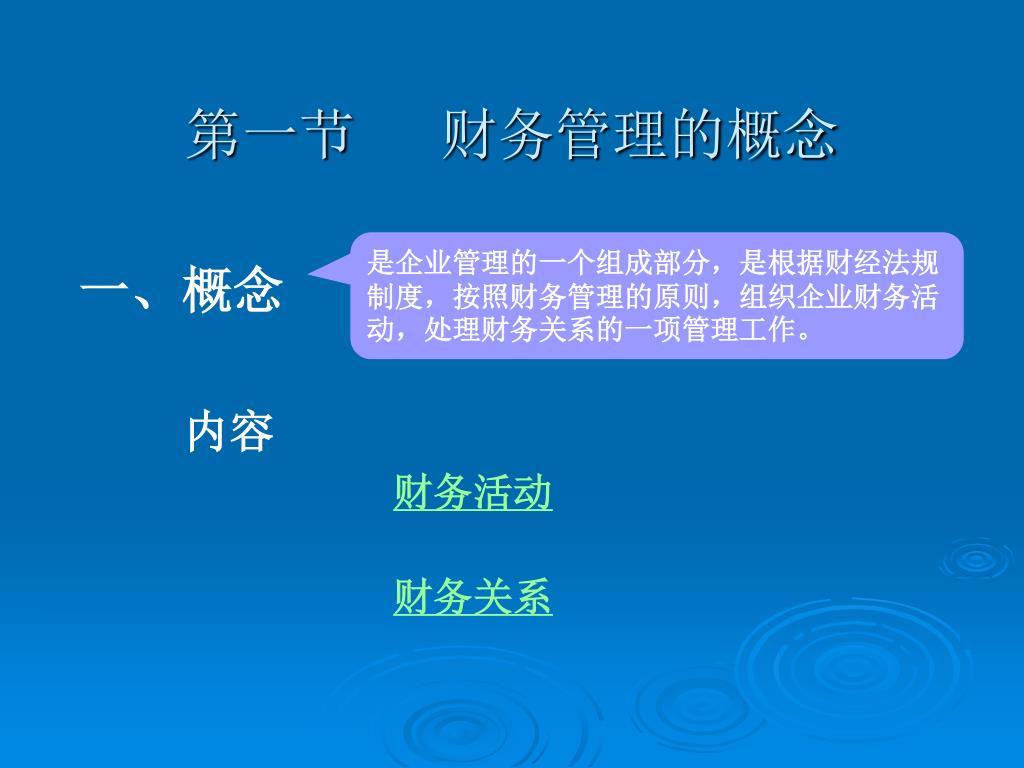 第一节　　财务管理的概念

一、概念

是企业管理的一个组成部分，是根据财经法规制度，按照财务管理的原则，组织企业财务活动，处理财务关系的一项管理工作。

内容

财务活动

财务关系